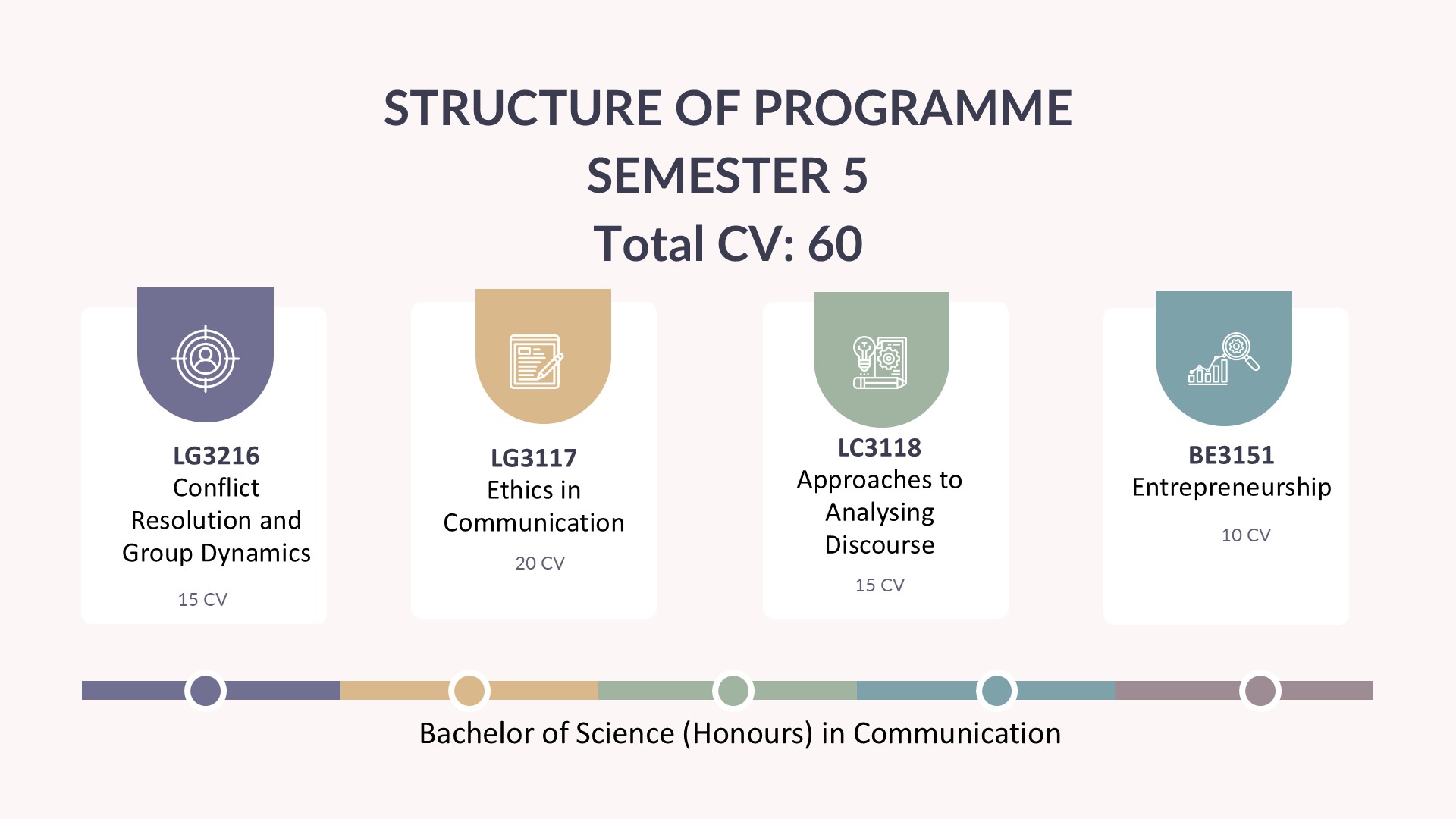 STRUCTURE OF PROGRAMME
SEMESTER 5
Total CV: 60

LG3216
Conflict Resolution and Group Dynamics

15 CV

LG3117
Ethics in Communication

20 CV

LC3118
Approaches to Analysing Discourse

15 CV

BE3151
Entrepreneurship

10 CV

Bachelor of Science (Honours) in Communication